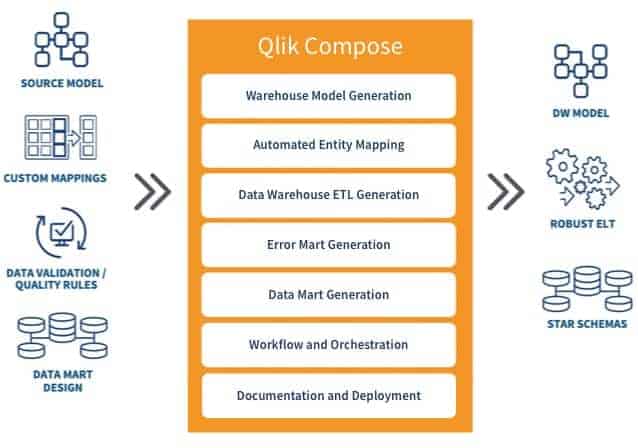 SOURCE MODEL

CUSTOM MAPPINGS

DATA VALIDATION / QUALITY RULES

DATA MART DESIGN

Qlik Compose

Warehouse Model Generation

Automated Entity Mapping

Data Warehouse ETL Generation

Error Mart Generation

Data Mart Generation

Workflow and Orchestration

Documentation and Deployment

DW MODEL

ROBUST ELT

STAR SCHEMAS